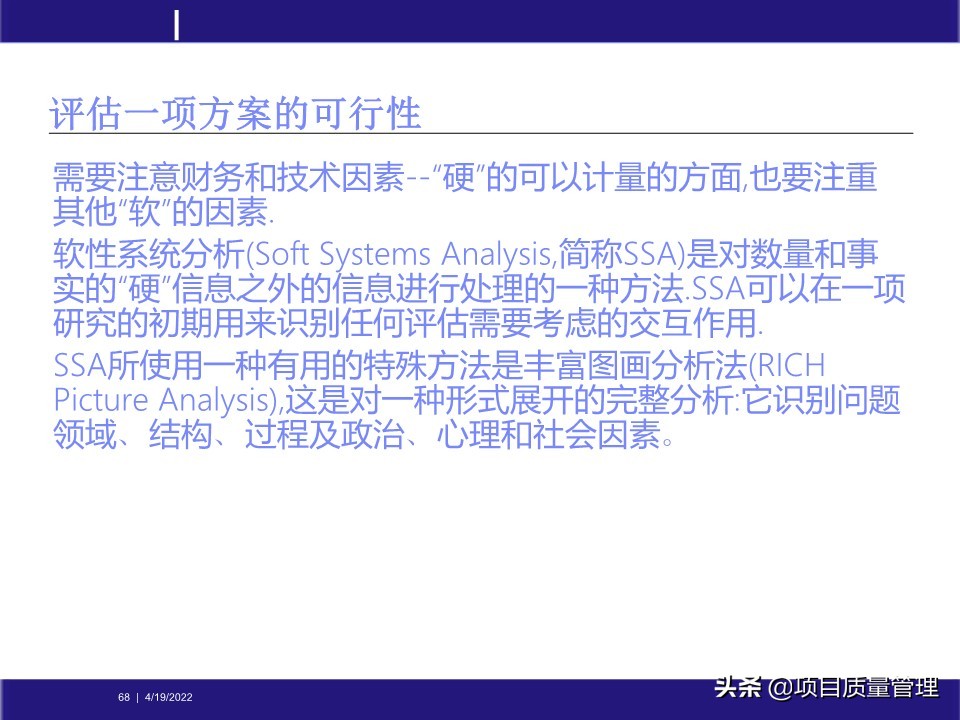 评估一项方案的可行性

需要注意财务和技术因素--“硬”的可以计量的方面,也要注重其他“软”的因素.

软性系统分析(Soft Systems Analysis,简称SSA)是对数量和事实的“硬”信息之外的信息进行处理的一种方法.SSA可以在一项研究的初期用来识别任何评估需要考虑的交互作用.

SSA所使用一种有用的特殊方法是丰富图画分析法(RICH Picture Analysis),这是对一种形式展开的完整分析:它识别问题领域、结构、过程及政治、心理和社会因素。

68 | 4/19/2022

头条 @项目质量管理